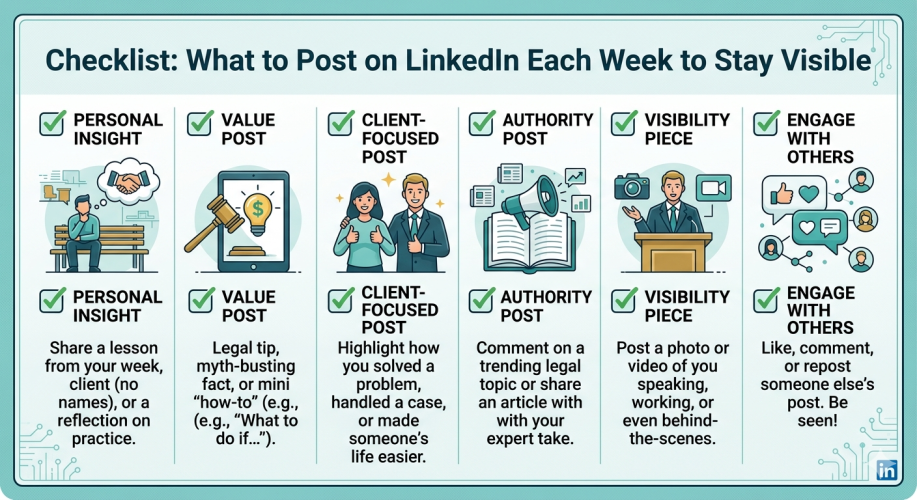 Checklist: What to Post on LinkedIn Each Week to Stay Visible

PERSONAL INSIGHT

PERSONAL INSIGHT

Share a lesson from your week, client (no names), or a reflection on practice.

VALUE POST

VALUE POST

Legal tip, myth-busting fact, or mini "how-to" (e.g., (e.g., "What to do if…").

CLIENT-FOCUSED POST

CLIENT-FOCUSED POST

Highlight how you solved a problem, handled a case, or made someone's life easier.

AUTHORITY POST

AUTHORITY POST

Comment on a trending legal topic or share an article with with your expert take.

VISIBILITY PIECE

VISIBILITY PIECE

Post a photo or video of you speaking, working, or even behind-the-scenes.

ENGAGE WITH OTHERS

ENGAGE WITH OTHERS

Like, comment, or repost someone else's post. Be seen!

in